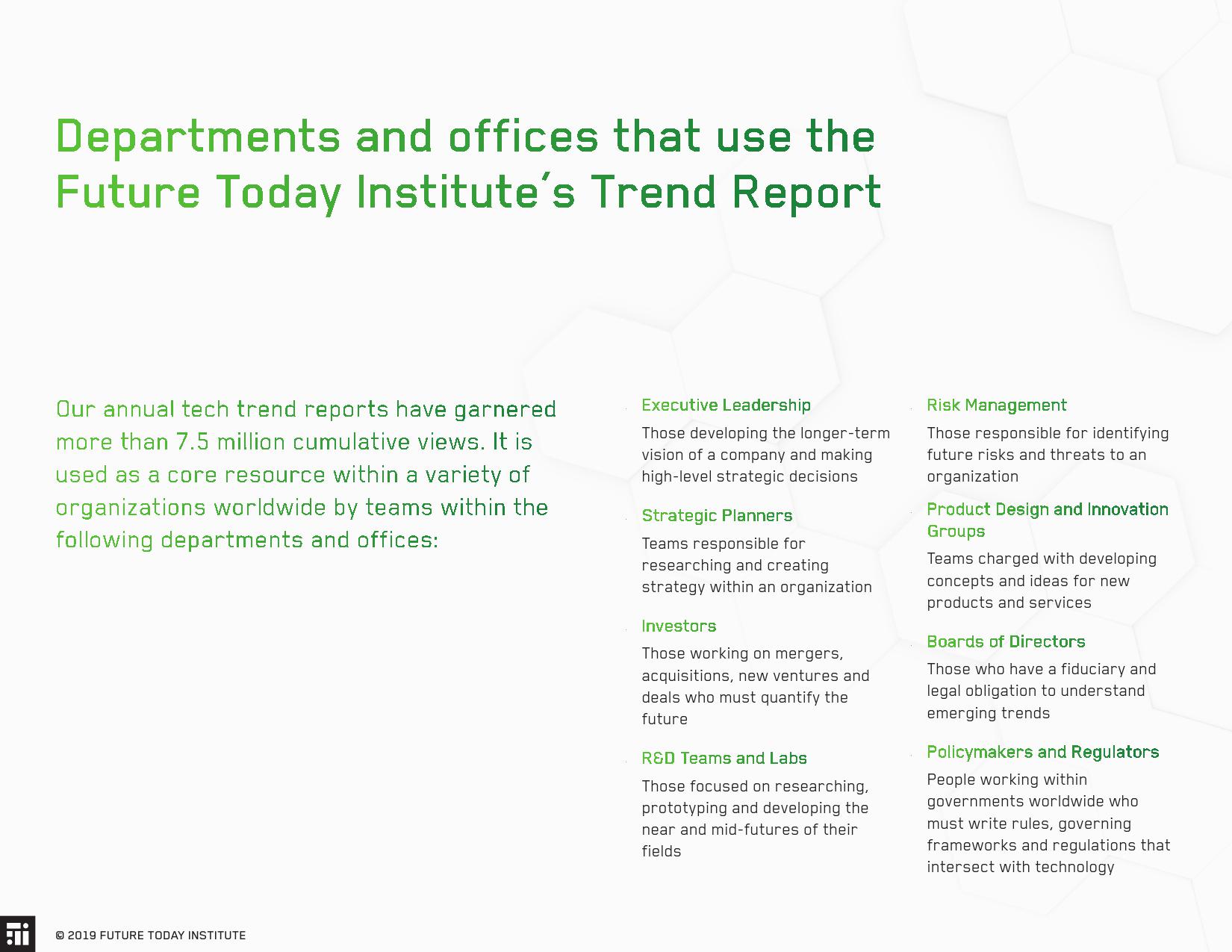 Departments and offices that use the Future Today Institute's Trend Report

Our annual tech trend reports have garnered more than 7.5 million cumulative views. It is used as a core resource within a variety of organizations worldwide by teams within the following departments and offices:

Executive Leadership

Those developing the longer-term vision of a company and making high-level strategic decisions

Strategic Planners

Teams responsible for researching and creating strategy within an organization

Investors

Those working on mergers, acquisitions, new ventures and deals who must quantify the future

R&D Teams and Labs

Those focused on researching, prototyping and developing the near and mid-futures of their fields

Risk Management

Those responsible for identifying future risks and threats to an organization

Product Design and Innovation Groups

Teams charged with developing concepts and ideas for new products and services

Boards of Directors

Those who have a fiduciary and legal obligation to understand emerging trends

Policymakers and Regulators

People working within governments worldwide who must write rules, governing frameworks and regulations that intersect with technology

© 2019 FUTURE TODAY INSTITUTE